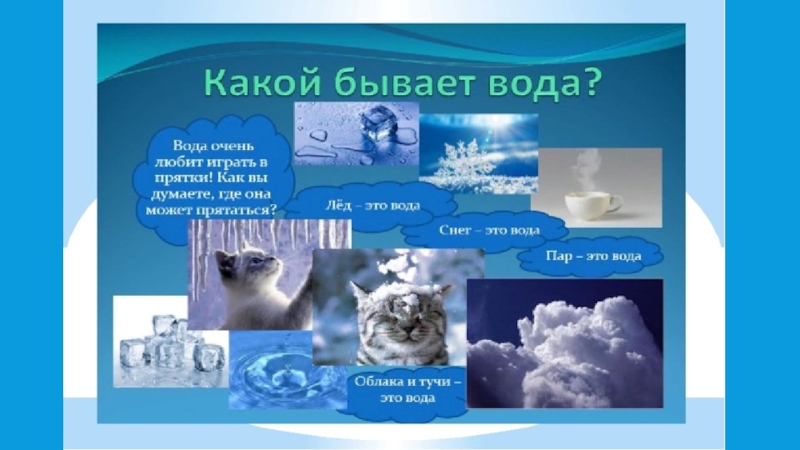 Какой бывает вода?

Вода очень любит играть в прятки! Как вы думаете, где она может прятаться?

Лёд – это вода

Снег – это вода

Пар – это вода

Облака и тучи – это вода